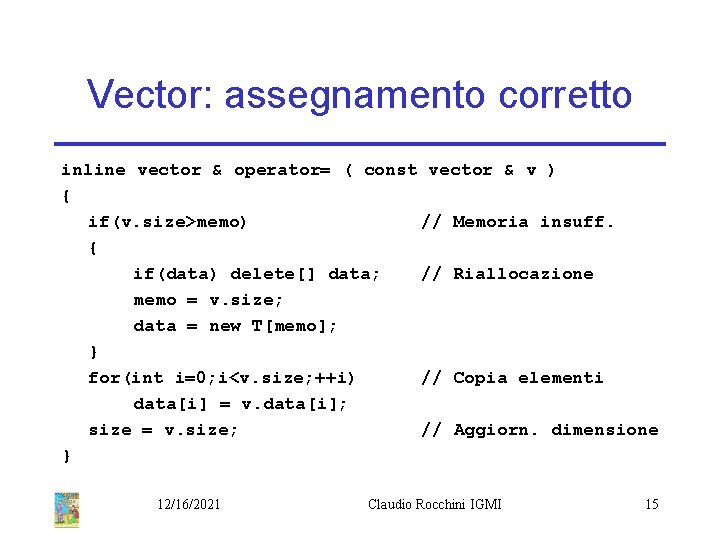 Vector: assegnamento corretto

inline vector & operator= ( const vector & v )
{
if(v.size>memo) // Memoria insuff.
{
if(data) delete[] data; // Riallocazione
memo = v.size;
data = new T[memo];
}
for(int i=0;i<v.size;++i) // Copia elementi
data[i] = v.data[i];
size = v.size; // Aggiorn. dimensione
}

12/16/2021 Claudio Rocchini IGMI 15